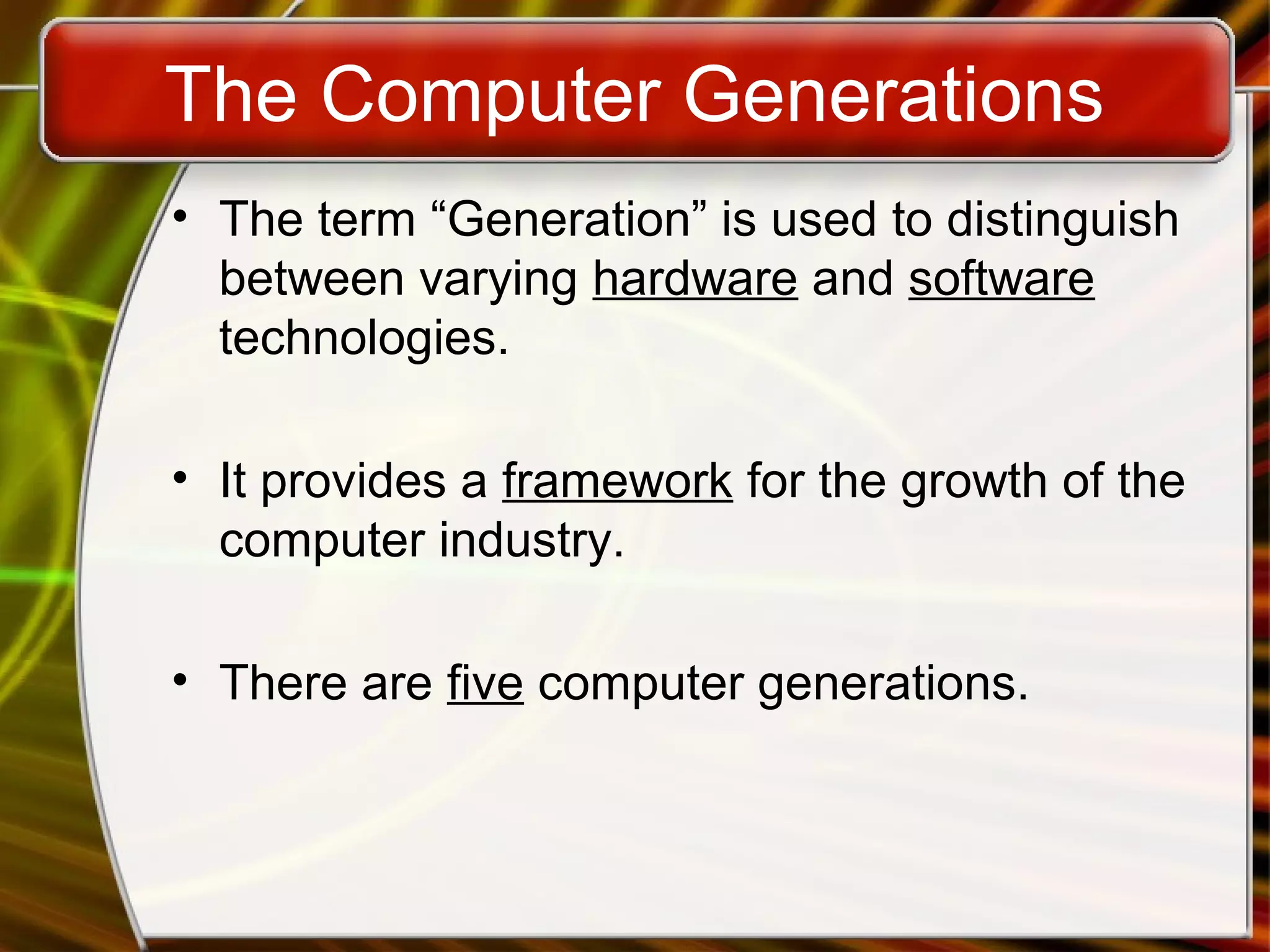 The Computer Generations

• The term “Generation” is used to distinguish between varying hardware and software technologies.

• It provides a framework for the growth of the computer industry.

• There are five computer generations.